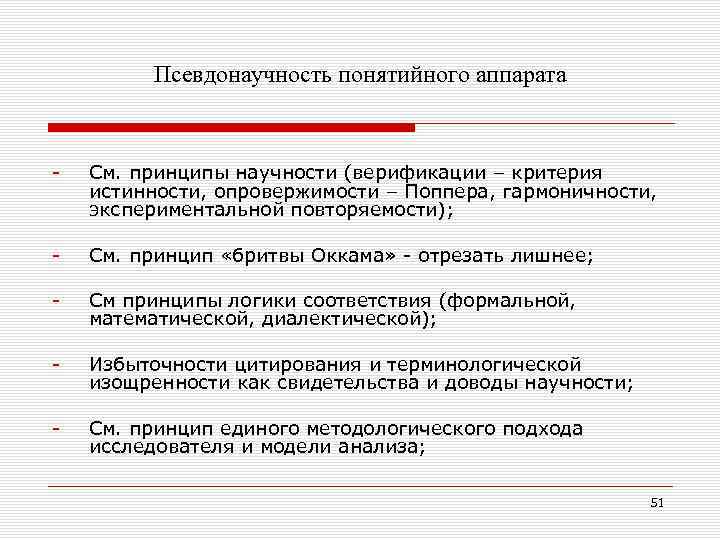 Псевдонаучность понятийного аппарата

- См. принципы научности (верификации – критерия истинности, опровержимости – Поппера, гармоничности, экспериментальной повторяемости);

- См. принцип «бритвы Оккама» - отрезать лишнее;

- См принципы логики соответствия (формальной, математической, диалектической);

- Избыточности цитирования и терминологической изощренности как свидетельства и доводы научности;

- См. принцип единого методологического подхода исследователя и модели анализа;

51